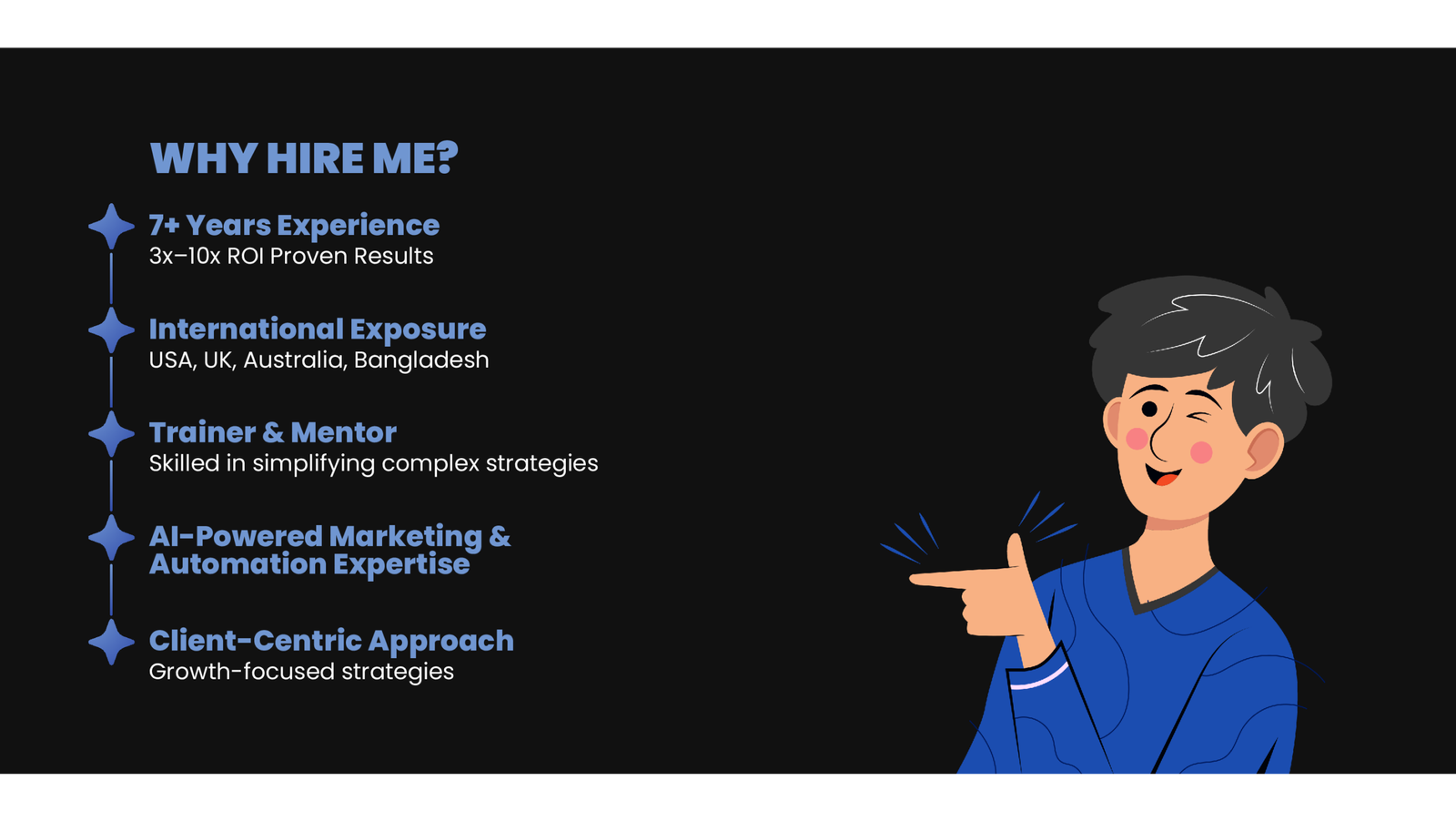 WHY HIRE ME?

7+ Years Experience
3x–10x ROI Proven Results

International Exposure
USA, UK, Australia, Bangladesh

Trainer & Mentor
Skilled in simplifying complex strategies

AI-Powered Marketing & Automation Expertise

Client-Centric Approach
Growth-focused strategies